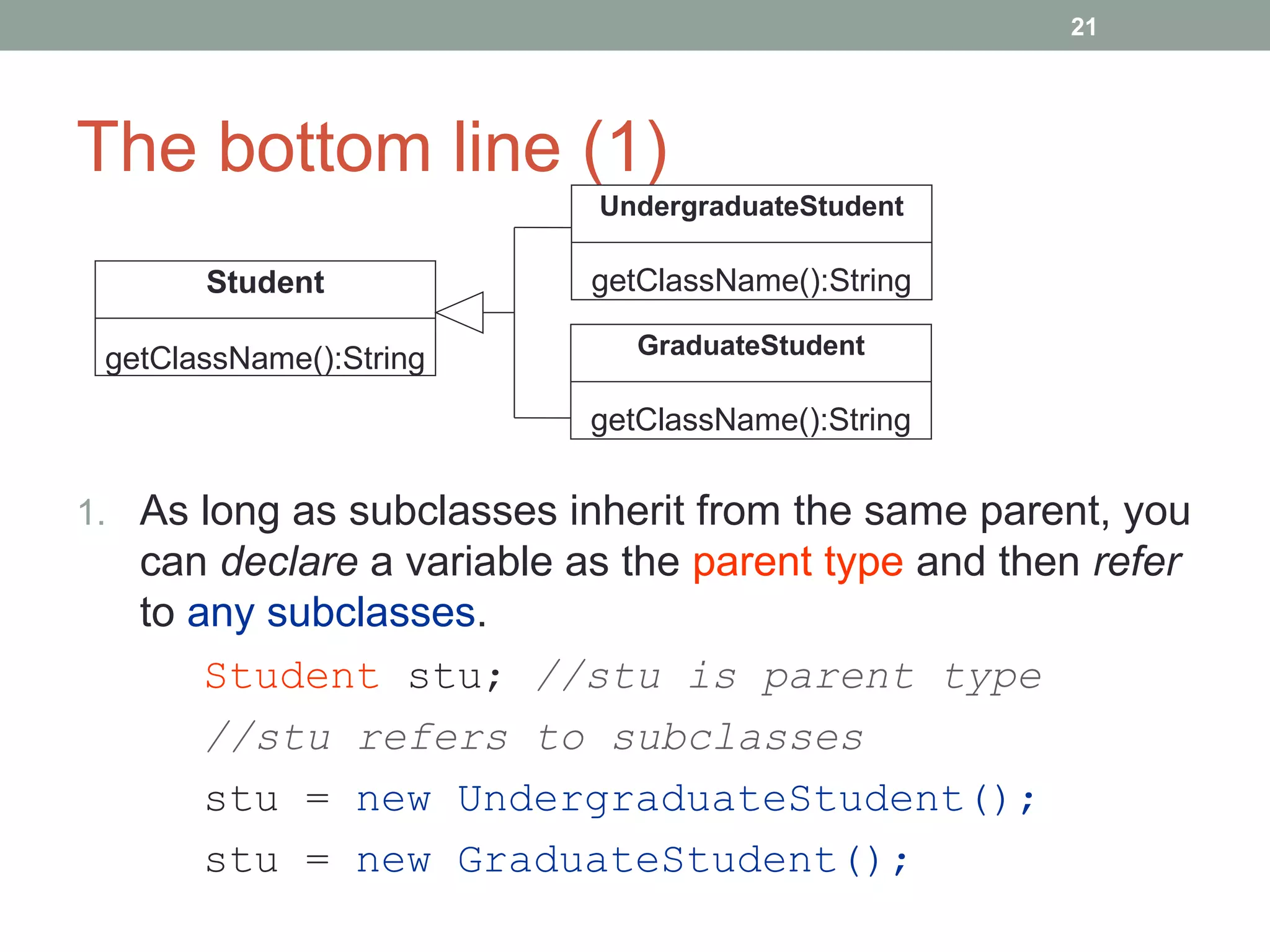 21

The bottom line (1)

Student

getClassName():String

UndergraduateStudent

getClassName():String

GraduateStudent

getClassName():String

1. As long as subclasses inherit from the same parent, you can declare a variable as the parent type and then refer to any subclasses.

Student stu; //stu is parent type

//stu refers to subclasses

stu = new UndergraduateStudent();

stu = new GraduateStudent();